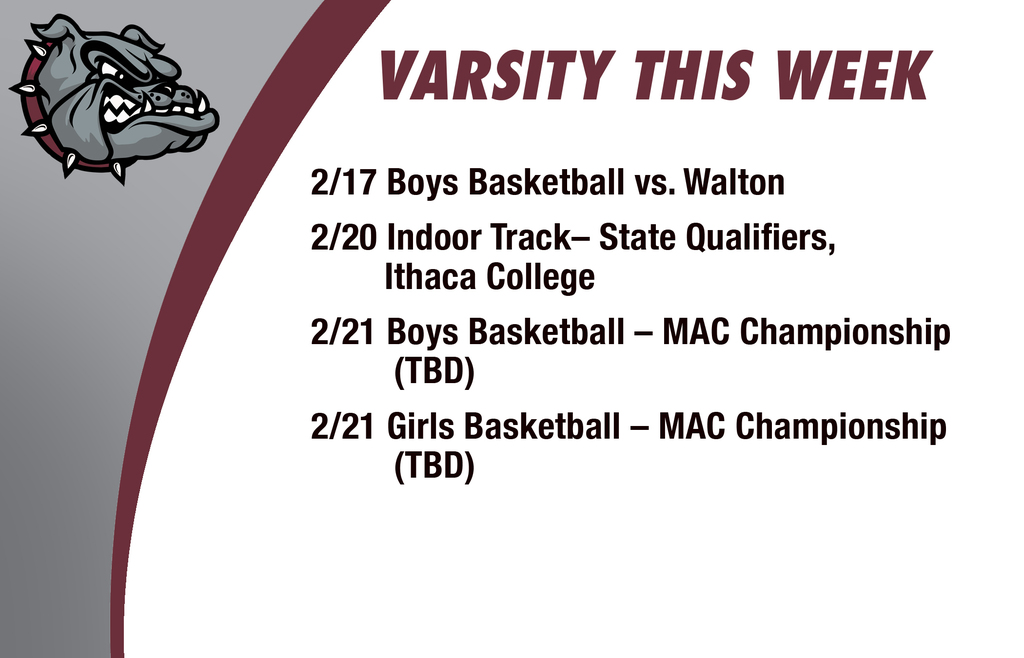 VARSITY THIS WEEK

2/17 Boys Basketball vs. Walton

2/20 Indoor Track– State Qualifiers, Ithaca College

2/21 Boys Basketball – MAC Championship (TBD)

2/21 Girls Basketball – MAC Championship (TBD)